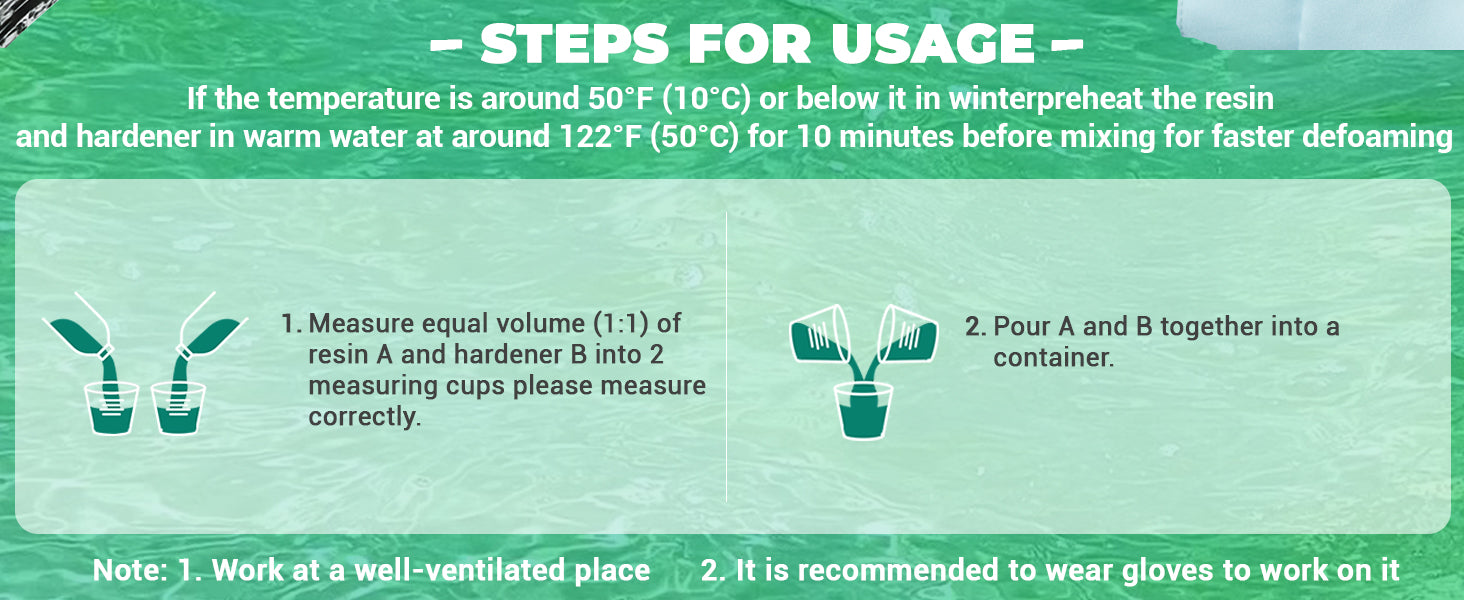 – STEPS FOR USAGE –

If the temperature is around 50°F (10°C) or below it in winterpreheat the resin and hardener in warm water at around 122°F (50°C) for 10 minutes before mixing for faster defoaming

1. Measure equal volume (1:1) of resin A and hardener B into 2 measuring cups please measure correctly.

2. Pour A and B together into a container.

Note: 1. Work at a well-ventilated place 2. It is recommended to wear gloves to work on it